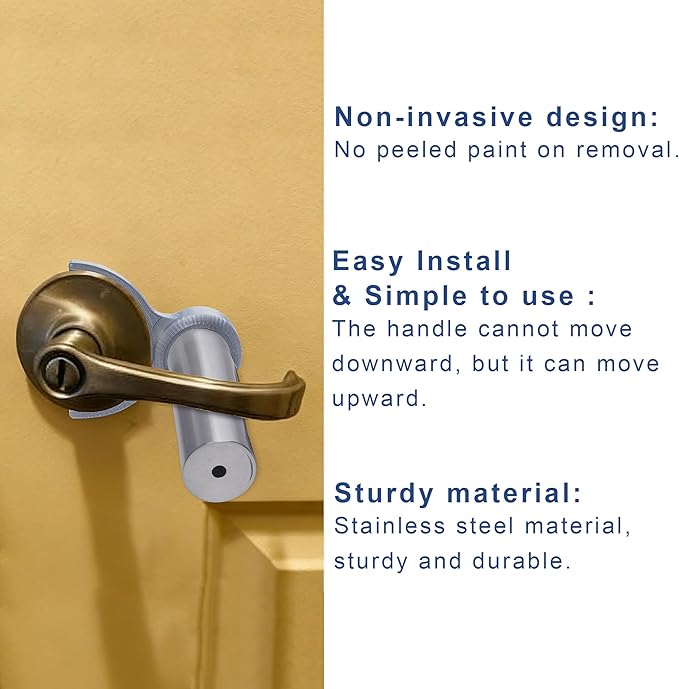 Non-invasive design:
No peeled paint on removal.

Easy Install
& Simple to use :
The handle cannot move downward, but it can move upward.

Sturdy material:
Stainless steel material, sturdy and durable.